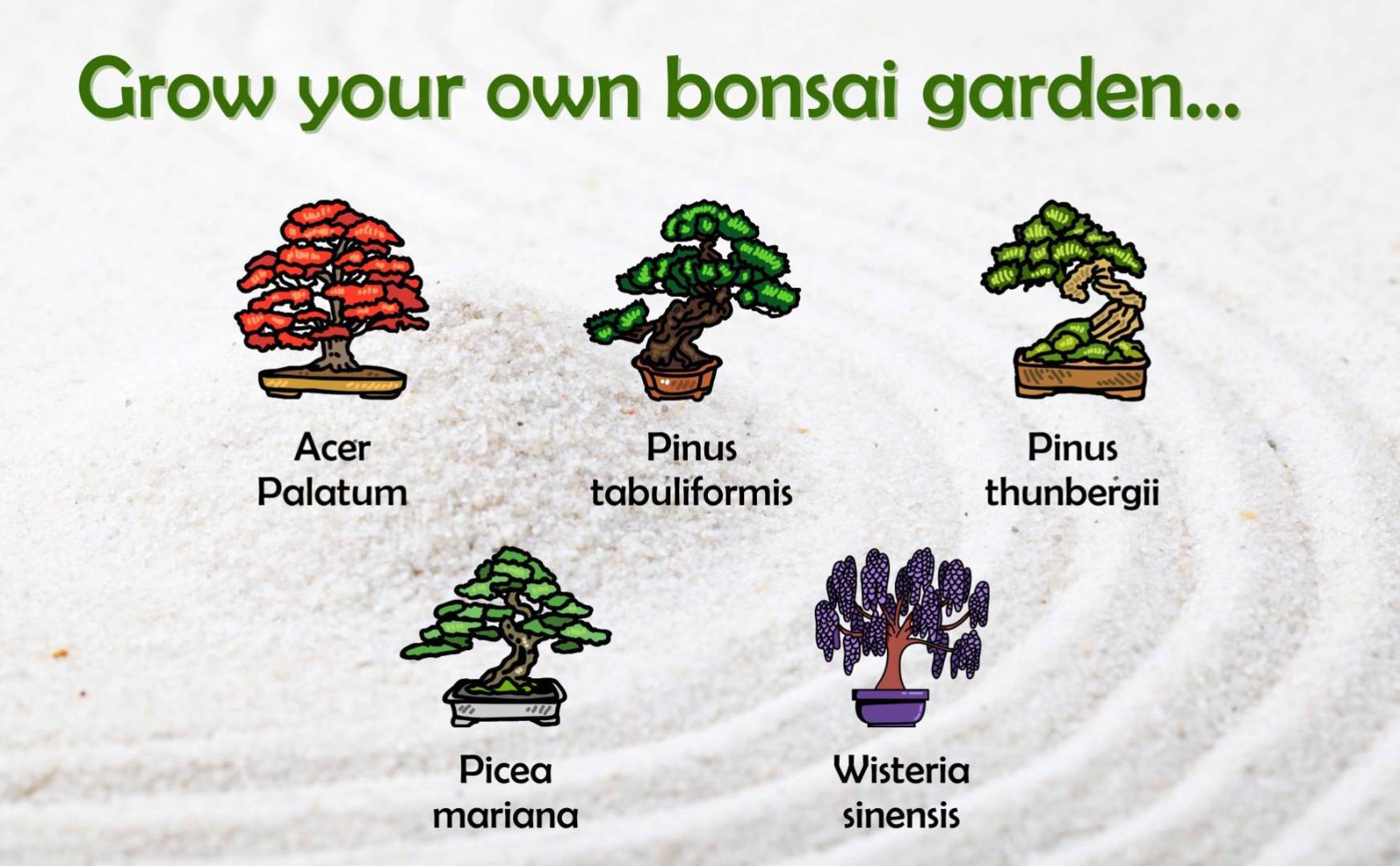 Grow your own bonsai garden...

Acer Palatum

Pinus tabuliformis

Pinus thunbergii

Picea mariana

Wisteria sinensis